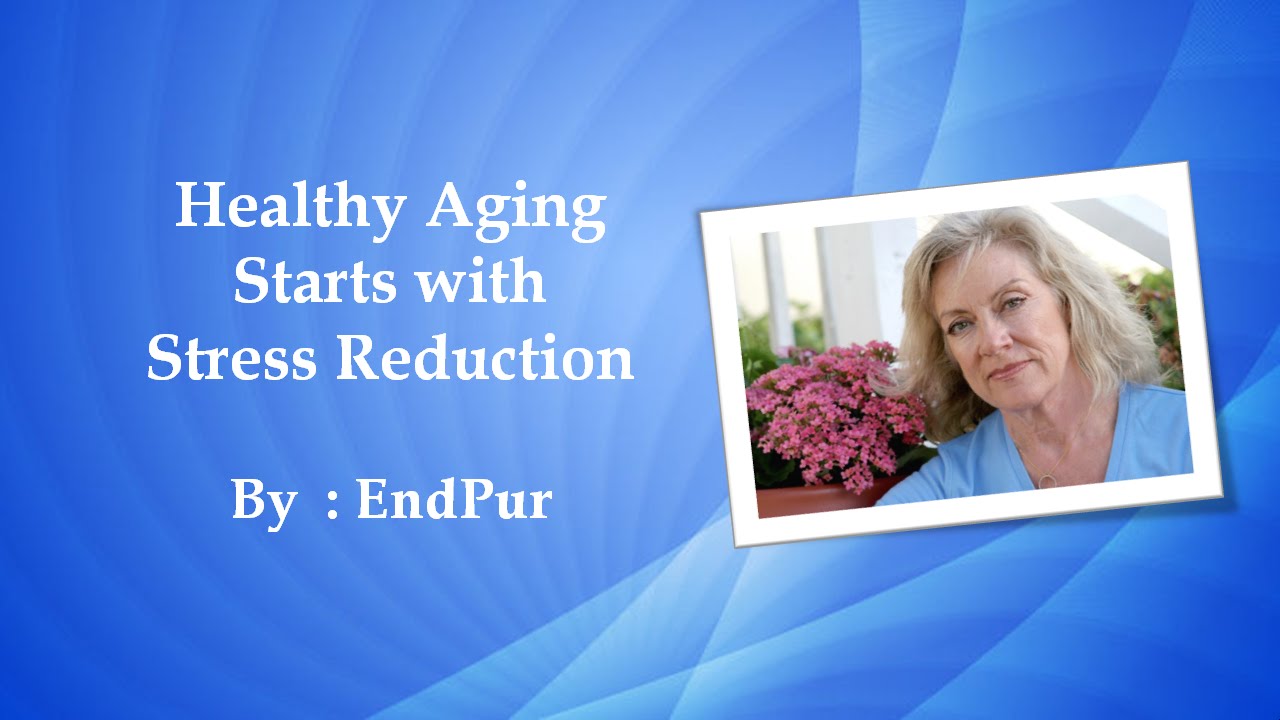 Healthy Aging
Starts with
Stress Reduction

By : EndPur